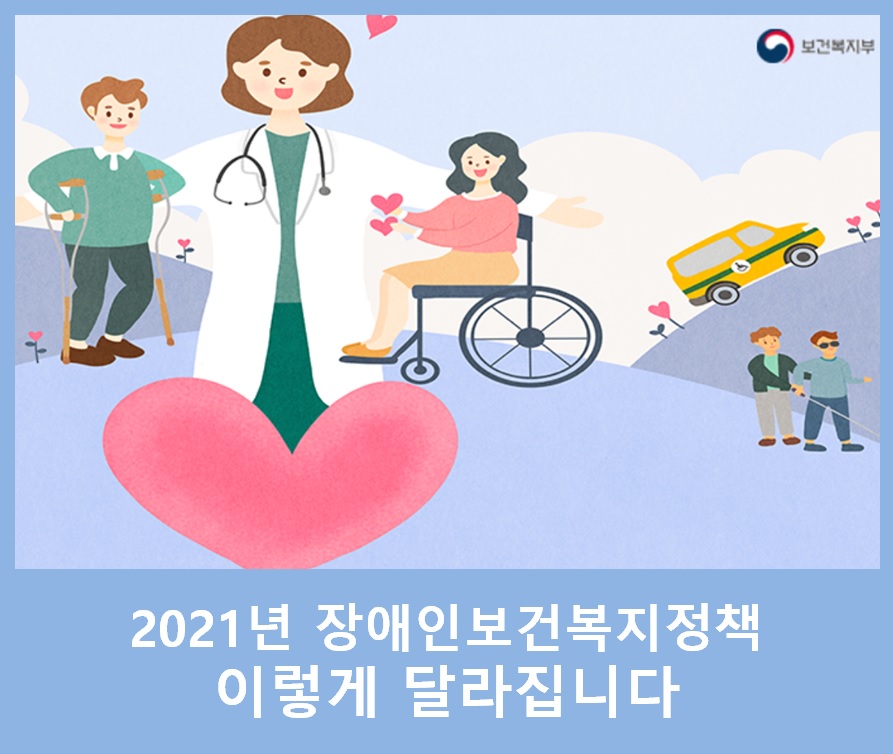 보건복지부

2021년 장애인보건복지정책
이렇게 달라집니다